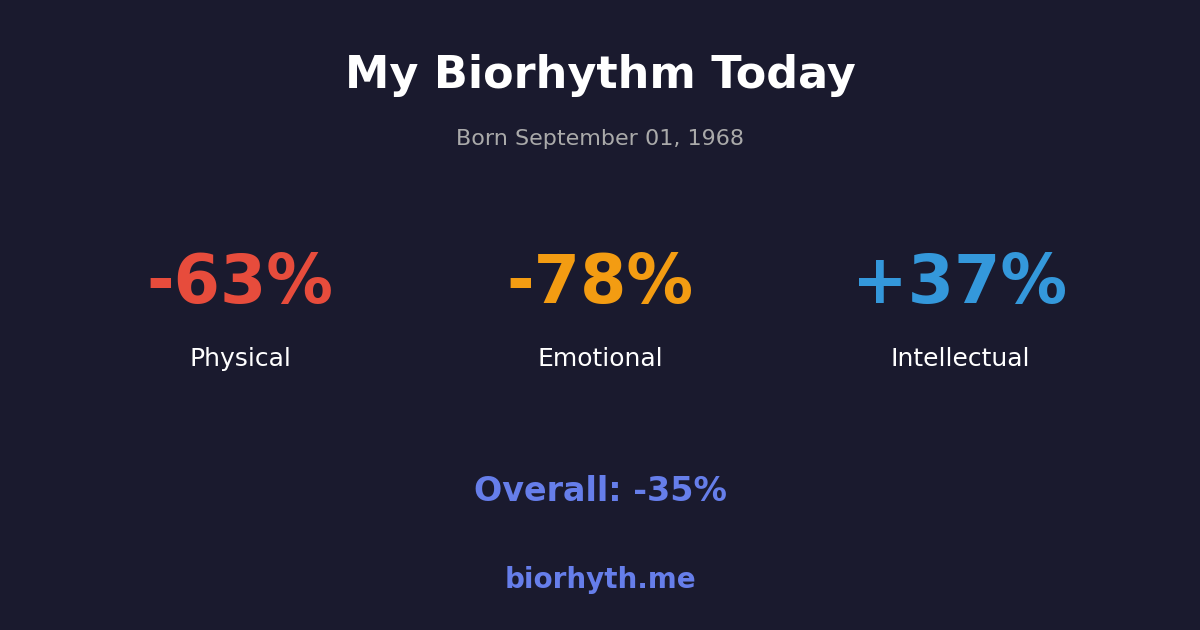 My Biorhythm Today

Born September 01, 1968

-63%
Physical

-78%
Emotional

+37%
Intellectual

Overall: -35%

biorhyth.me